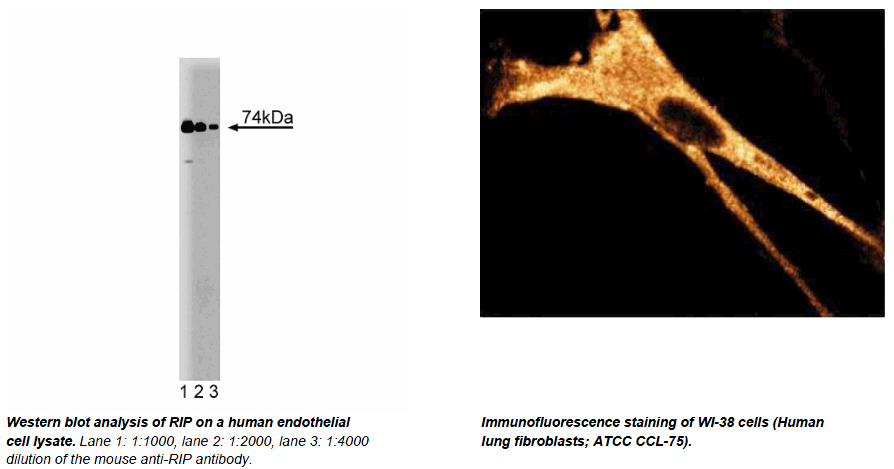 74kDa

1 2 3

Western blot analysis of RIP on a human endothelial cell lysate. Lane 1: 1:1000, lane 2: 1:2000, lane 3: 1:4000 dilution of the mouse anti-RIP antibody.

Immunofluorescence staining of WI-38 cells (Human lung fibroblasts; ATCC CCL-75).